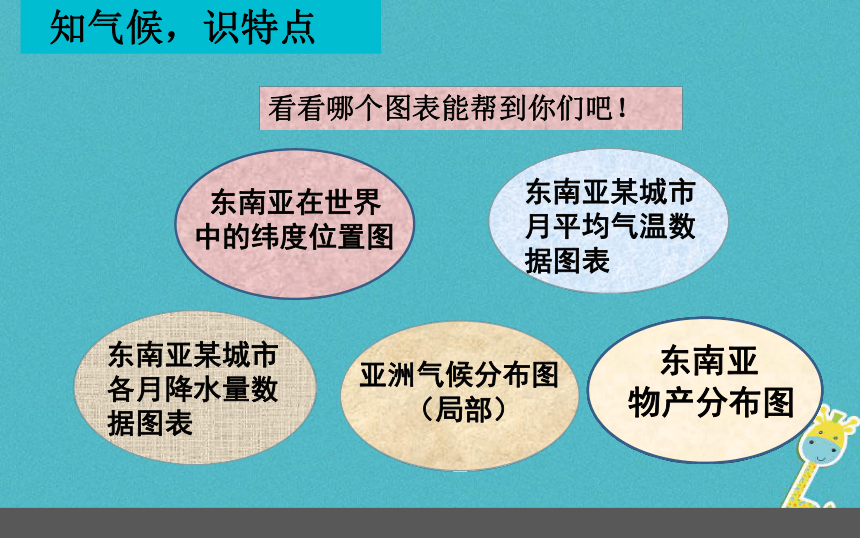 知气候，识特点

看看哪个图表能帮到你们吧！

东南亚在世界中的纬度位置图

东南亚某城市月平均气温数据图表

东南亚某城市各月降水量数据图表

亚洲气候分布图（局部）

东南亚物产分布图